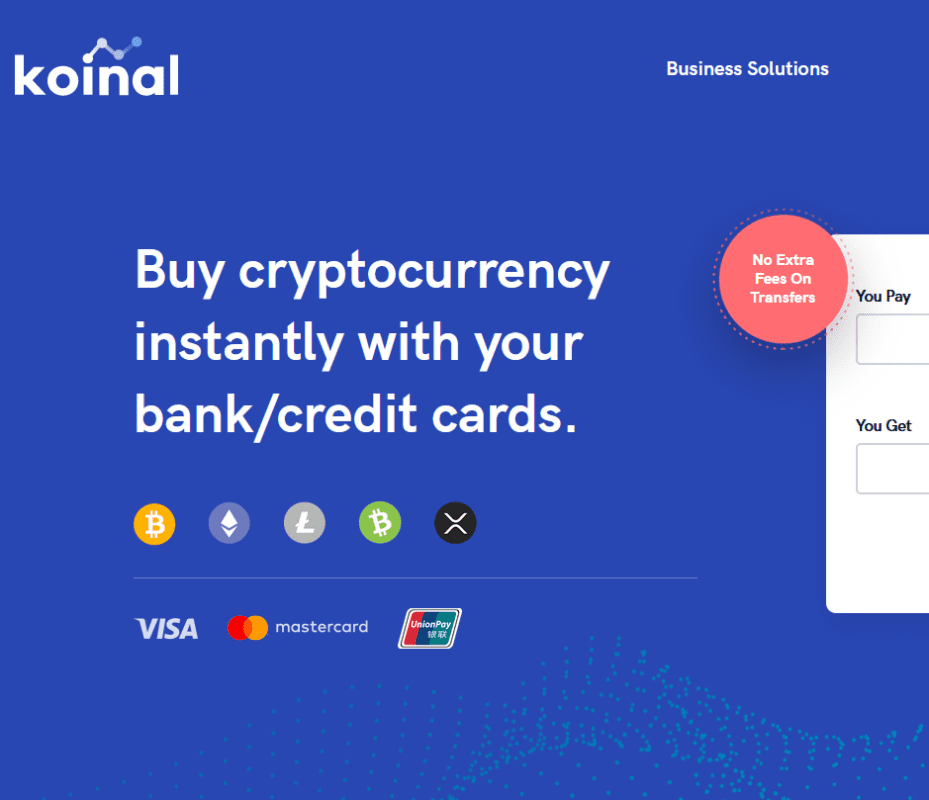 koinal

Business Solutions

Buy cryptocurrency instantly with your bank/credit cards.

No Extra Fees On Transfers

You Pay

You Get

VISA mastercard UnionPay 银联